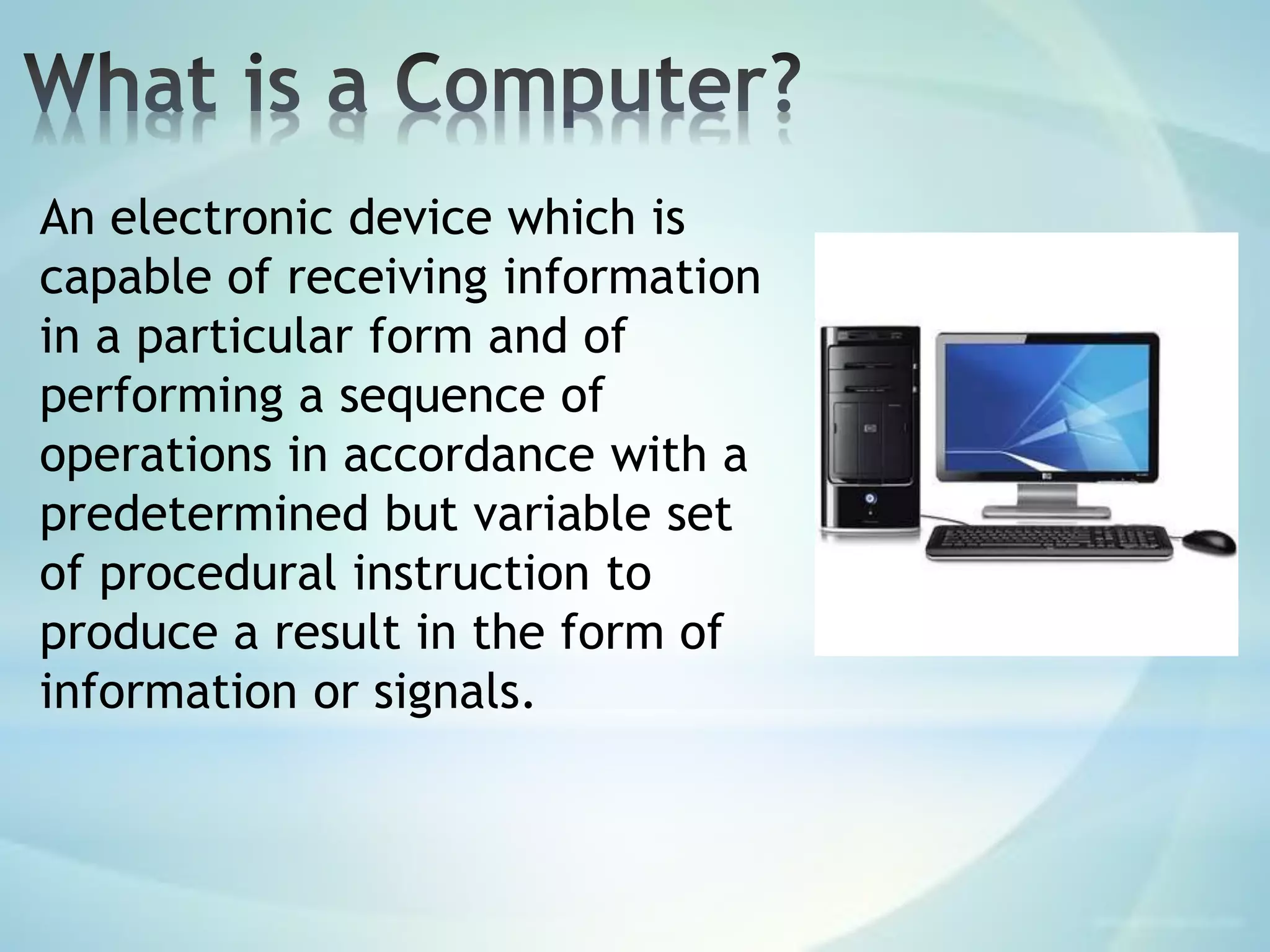 What is a Computer?

An electronic device which is capable of receiving information in a particular form and of performing a sequence of operations in accordance with a predetermined but variable set of procedural instruction to produce a result in the form of information or signals.